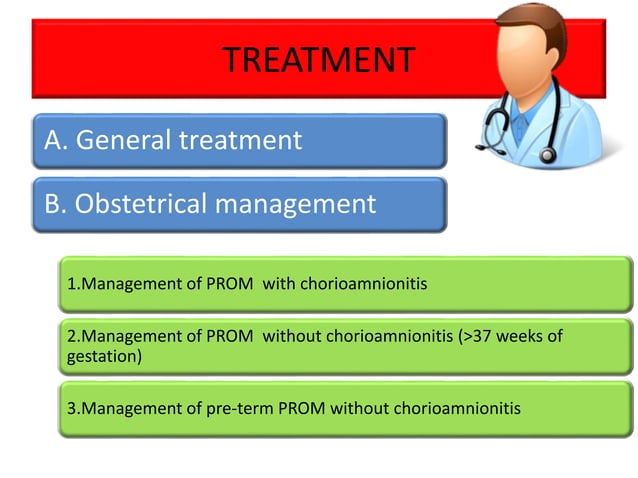 TREATMENT

A. General treatment

B. Obstetrical management

1.Management of PROM with chorioamnionitis

2.Management of PROM without chorioamnionitis (>37 weeks of gestation)

3.Management of pre-term PROM without chorioamnionitis